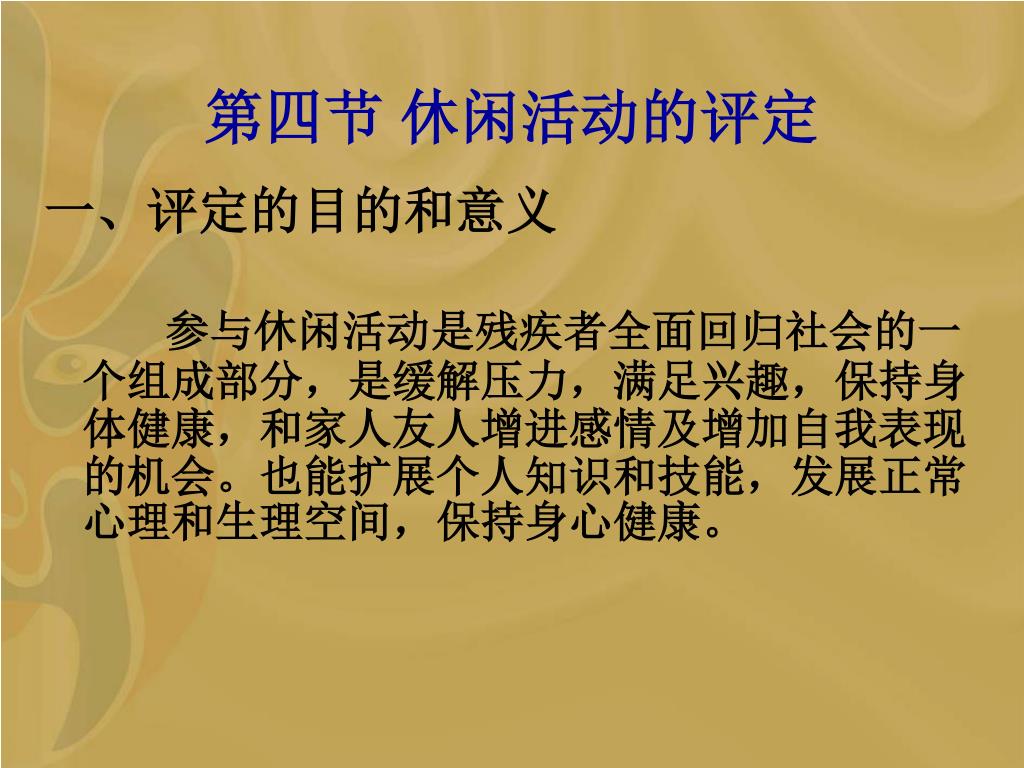 第四节 休闲活动的评定

一、评定的目的和意义

参与休闲活动是残疾者全面回归社会的一个组成部分，是缓解压力，满足兴趣，保持身体健康，和家人友人增进感情及增加自我表现的机会。也能扩展个人知识和技能，发展正常心理和生理空间，保持身心健康。